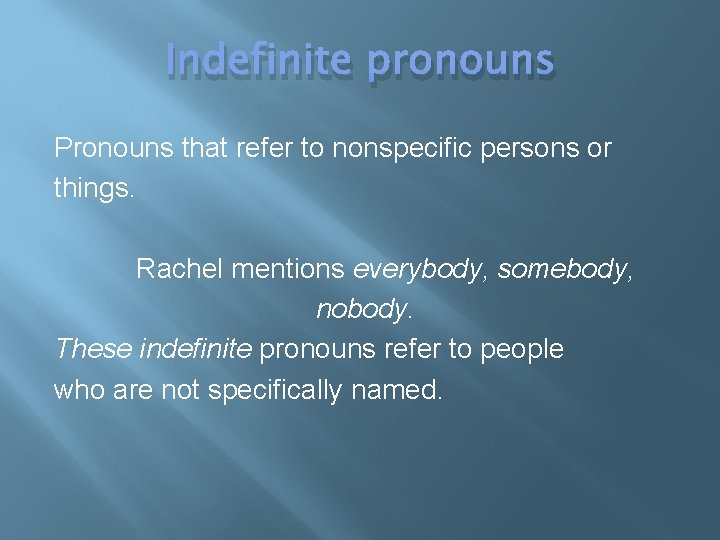 Indefinite pronouns

Pronouns that refer to nonspecific persons or things.

Rachel mentions everybody, somebody, nobody.

These indefinite pronouns refer to people who are not specifically named.